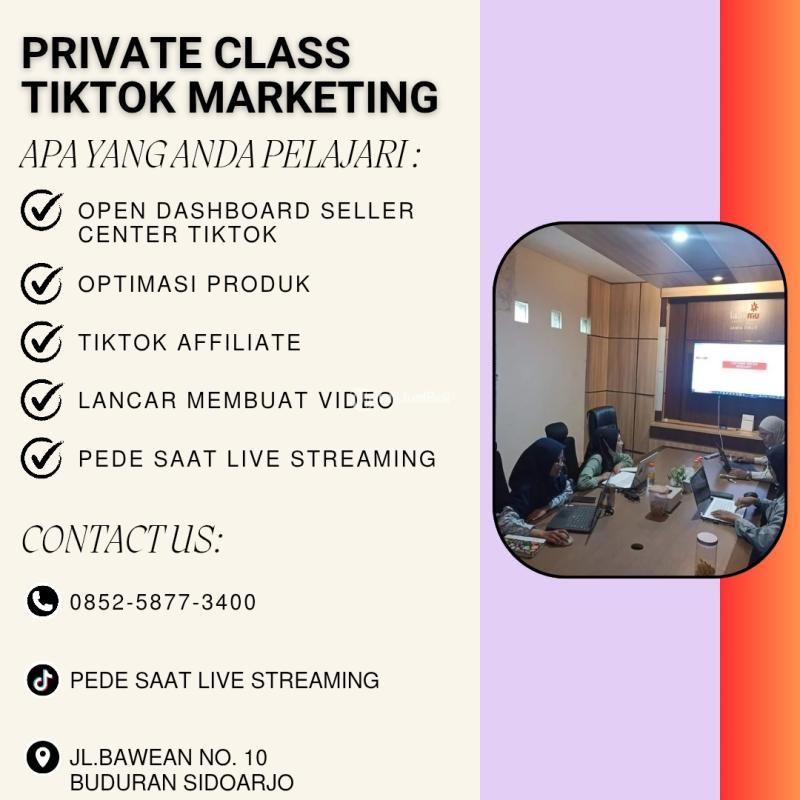 PRIVATE CLASS
TIKTOK MARKETING

APA YANG ANDA PELAJARI :

OPEN DASHBOARD SELLER CENTER TIKTOK

OPTIMASI PRODUK

TIKTOK AFFILIATE

LANCAR MEMBUAT VIDEO

PEDE SAAT LIVE STREAMING

CONTACT US:

0852-5877-3400

PEDE SAAT LIVE STREAMING

JL.BAWEAN NO. 10
BUDURAN SIDOARJO